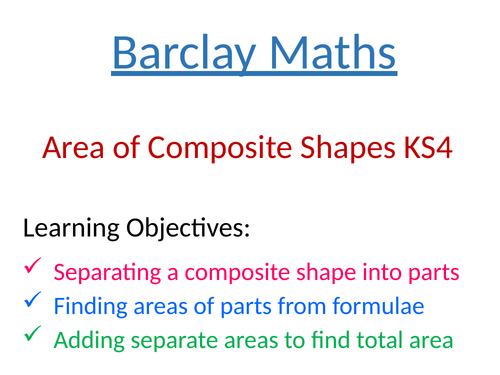 Barclay Maths

Area of Composite Shapes KS4

Learning Objectives:

✓ Separating a composite shape into parts
✓ Finding areas of parts from formulae
✓ Adding separate areas to find total area